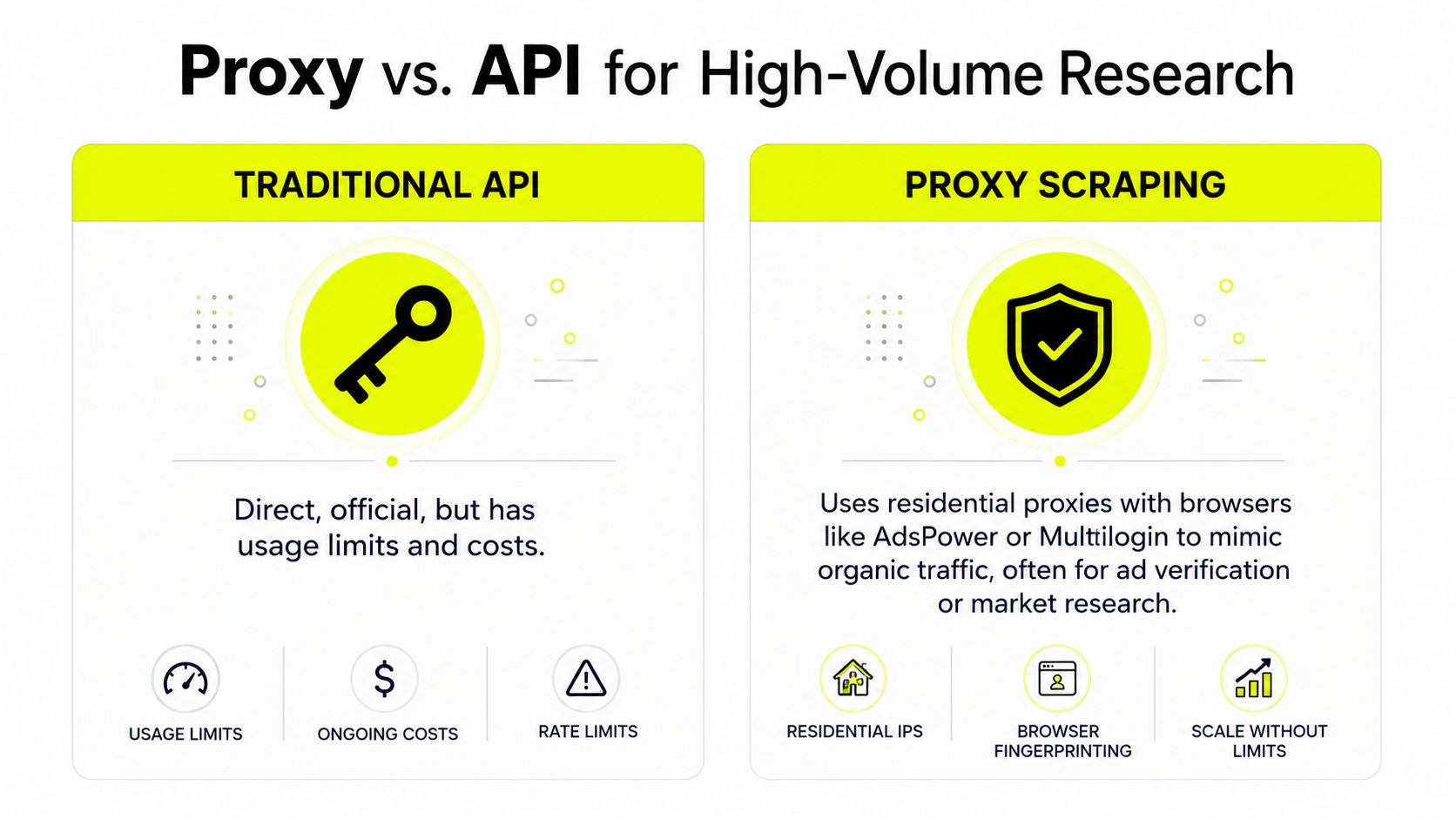 Proxy vs. API for High-Volume Research

TRADITIONAL API

Direct, official, but has usage limits and costs.

USAGE LIMITS

$

ONGOING COSTS

RATE LIMITS

PROXY SCRAPING

Uses residential proxies with browsers like AdsPower or Multilogin to mimic organic traffic, often for ad verification or market research.

RESIDENTIAL IPS

BROWSER FINGERPRINTING

SCALE WITHOUT LIMITS